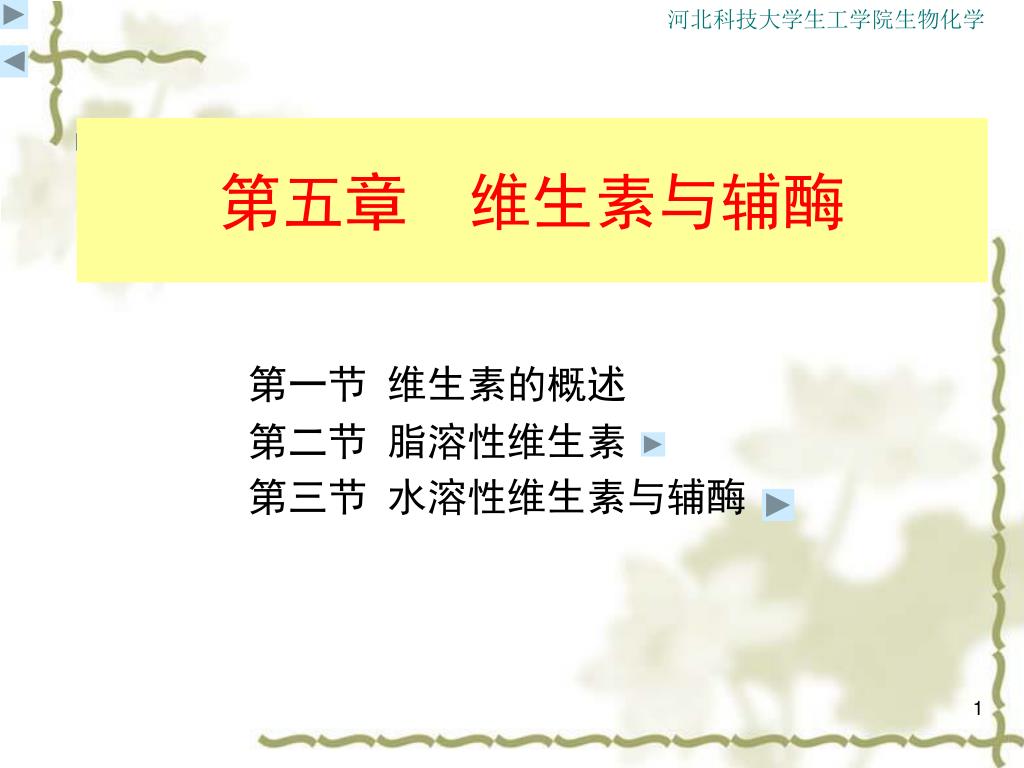 河北科技大学生工学院生物化学

第五章　维生素与辅酶

第一节 维生素的概述
第二节 脂溶性维生素
第三节 水溶性维生素与辅酶

1